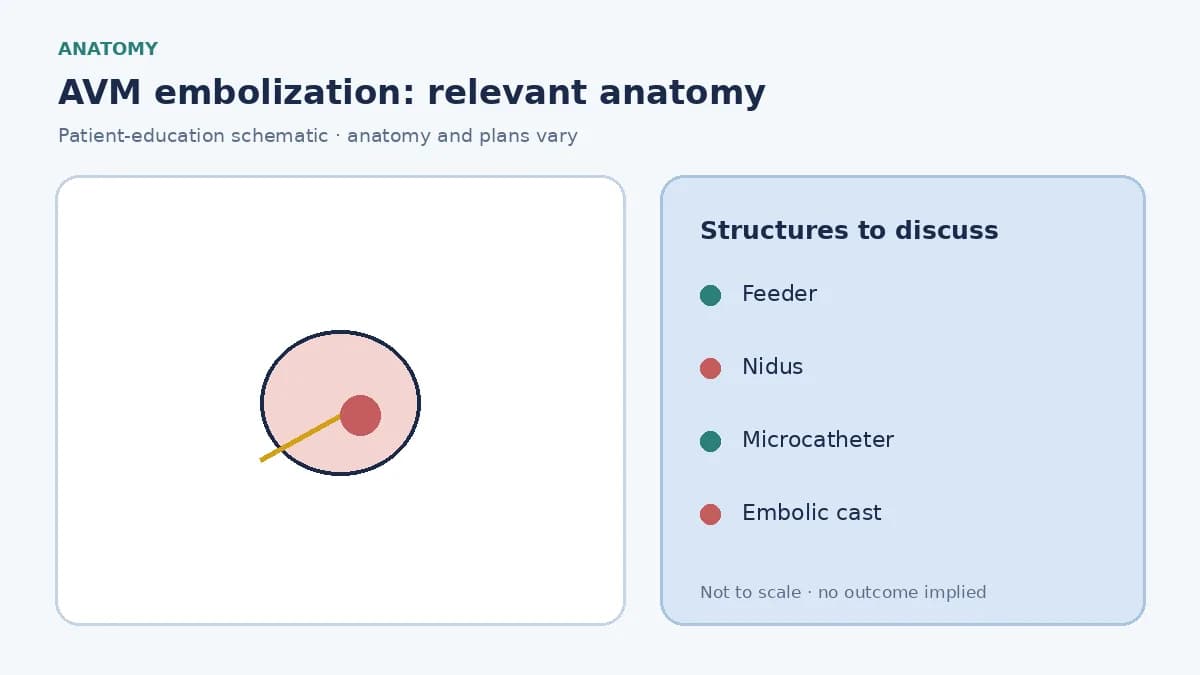 ANATOMY

AVM embolization: relevant anatomy

Patient-education schematic · anatomy and plans vary

Structures to discuss

Feeder

Nidus

Microcatheter

Embolic cast

Not to scale · no outcome implied